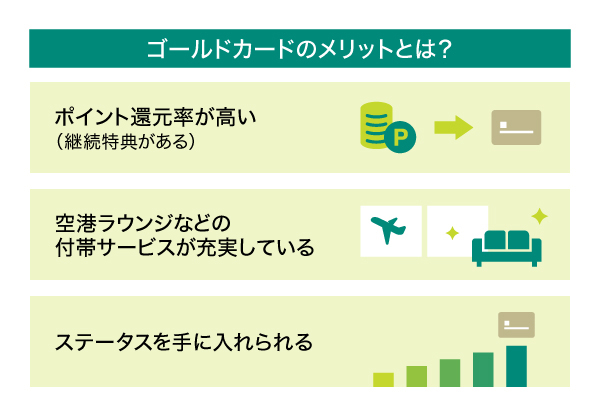 ゴールドカードのメリットとは?

ポイント還元率が高い
(継続特典がある)

P

空港ラウンジなどの
付帯サービスが充実している

ステータスを手に入れられる